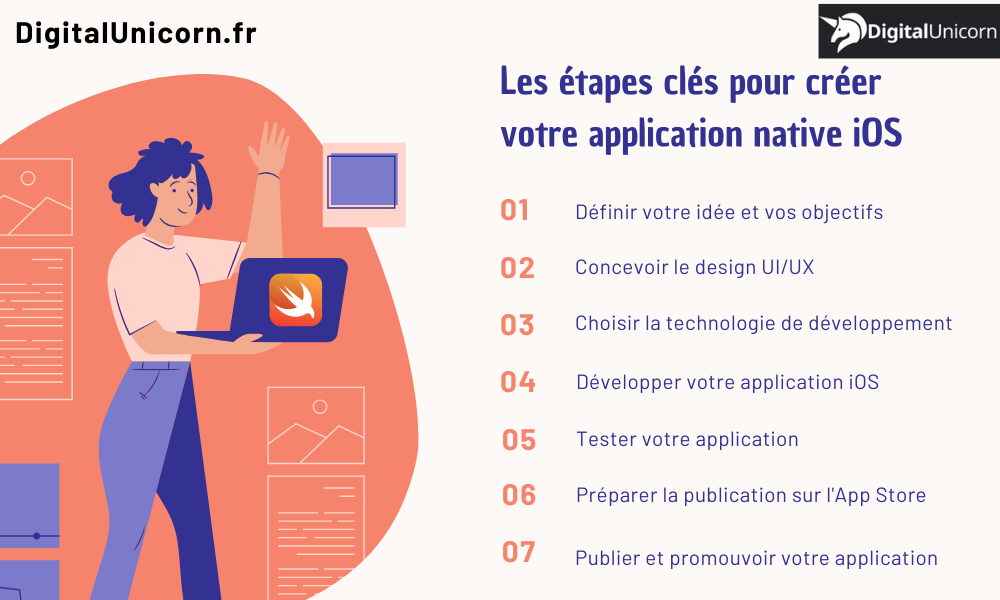 DigitalUnicorn.fr

DigitalUnicorn

Les étapes clés pour créer votre application native iOS

01 Définir votre idée et vos objectifs

02 Concevoir le design UI/UX

03 Choisir la technologie de développement

04 Développer votre application iOS

05 Tester votre application

06 Préparer la publication sur l'App Store

07 Publier et promouvoir votre application